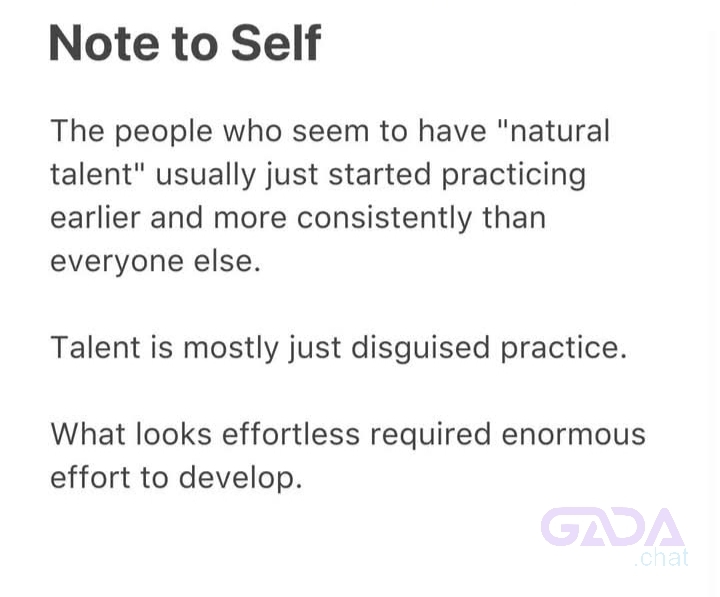 Note to Self

The people who seem to have "natural talent" usually just started practicing earlier and more consistently than everyone else.

Talent is mostly just disguised practice.

What looks effortless required enormous effort to develop.

GADA
.chat